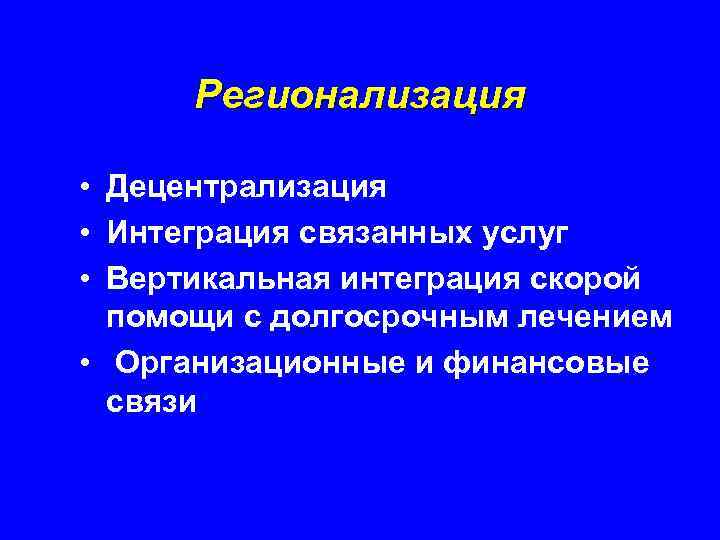 Регионализация

• Децентрализация
• Интеграция связанных услуг
• Вертикальная интеграция скорой помощи с долгосрочным лечением
• Организационные и финансовые связи